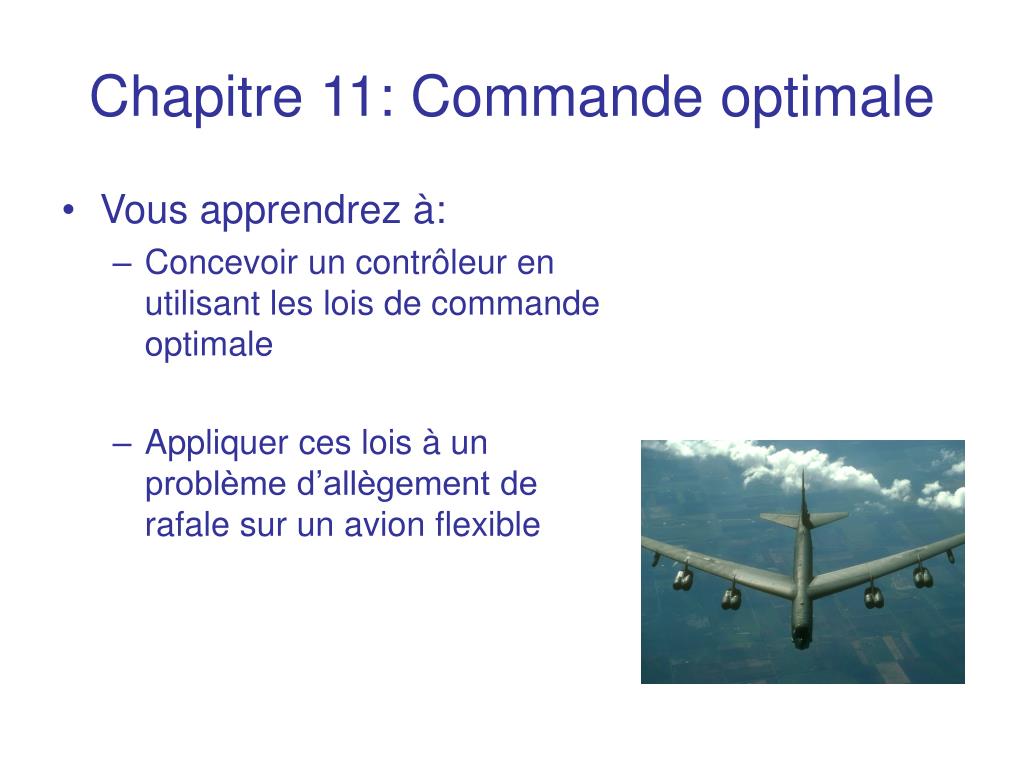 Chapitre 11: Commande optimale

• Vous apprendrez à:
– Concevoir un contrôleur en utilisant les lois de commande optimale

– Appliquer ces lois à un problème d’allègement de rafale sur un avion flexible